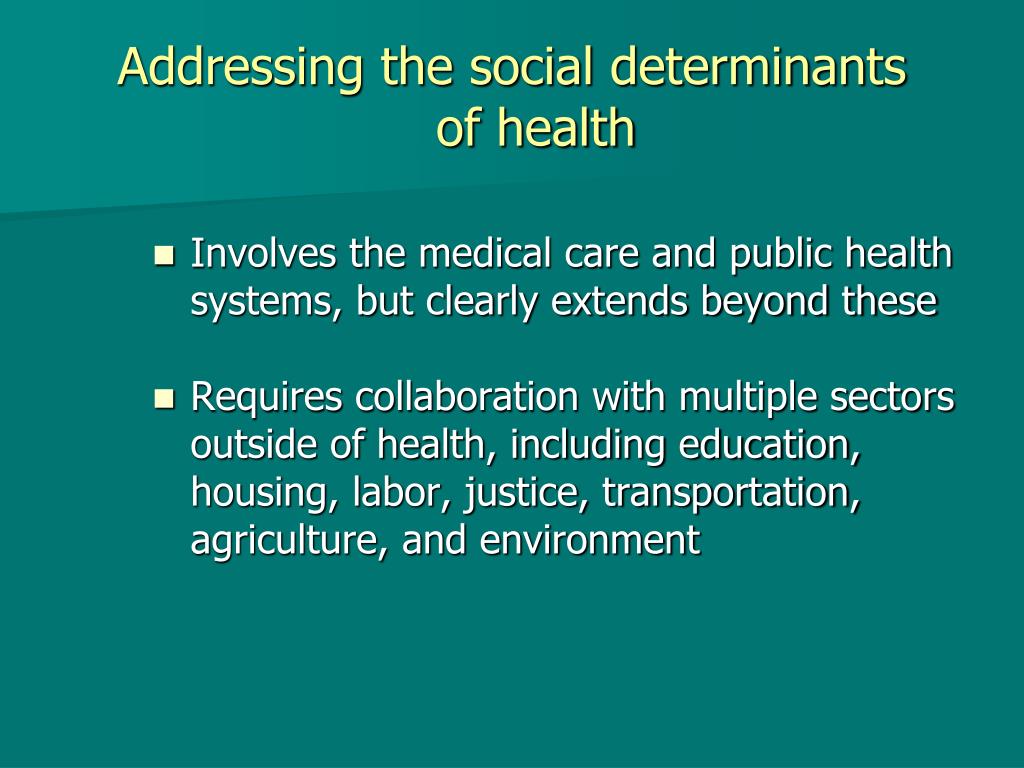 Addressing the social determinants of health

Involves the medical care and public health systems, but clearly extends beyond these

Requires collaboration with multiple sectors outside of health, including education, housing, labor, justice, transportation, agriculture, and environment